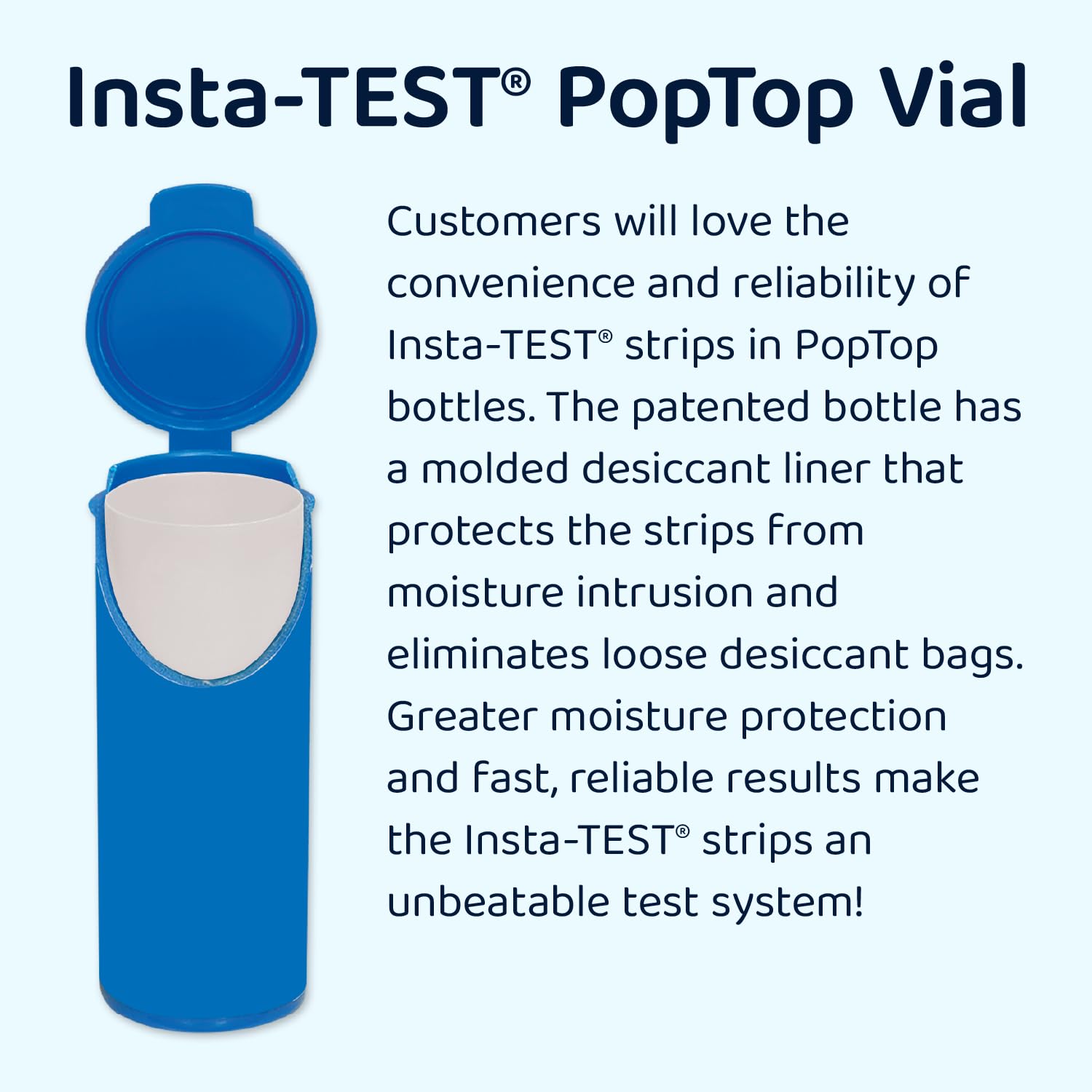 Insta-TEST® PopTop Vial

Customers will love the convenience and reliability of Insta-TEST® strips in PopTop bottles. The patented bottle has a molded desiccant liner that protects the strips from moisture intrusion and eliminates loose desiccant bags. Greater moisture protection and fast, reliable results make the Insta-TEST® strips an unbeatable test system!